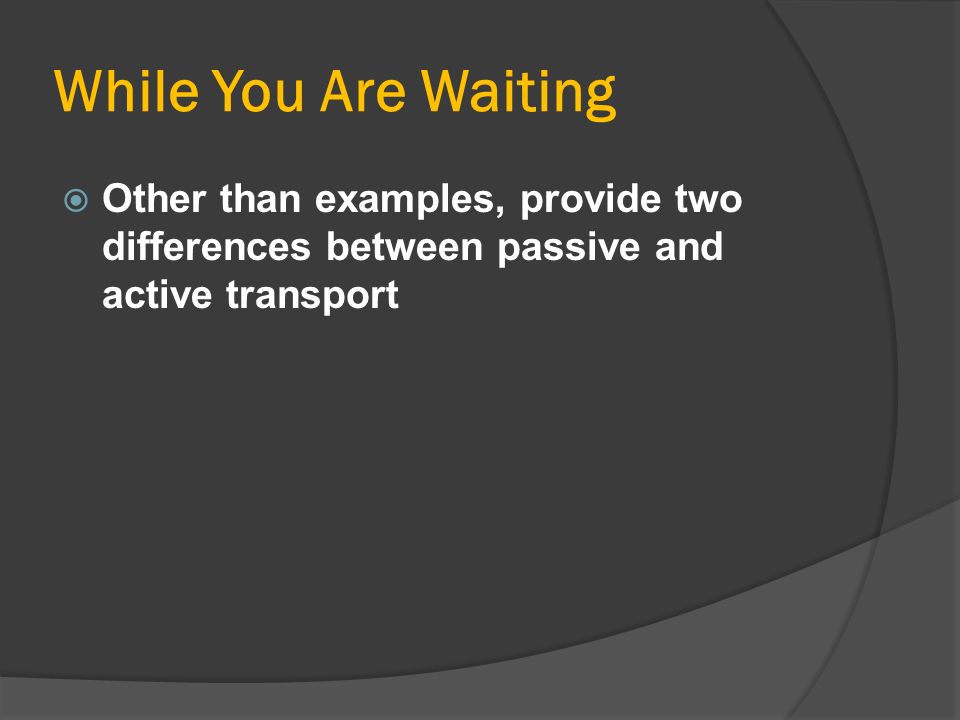 While You Are Waiting

Other than examples, provide two differences between passive and active transport